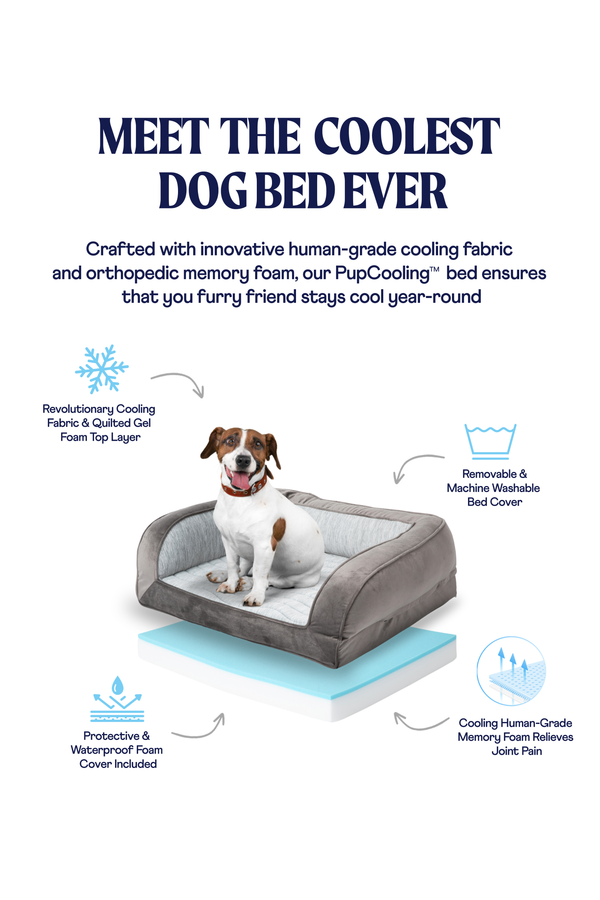 MEET THE COOLEST DOG BED EVER

Crafted with innovative human-grade cooling fabric and orthopedic memory foam, our PupCooling™ bed ensures that you furry friend stays cool year-round

Revolutionary Cooling Fabric & Quilted Gel Foam Top Layer

Removable & Machine Washable Bed Cover

Protective & Waterproof Foam Cover Included

Cooling Human-Grade Memory Foam Relieves Joint Pain